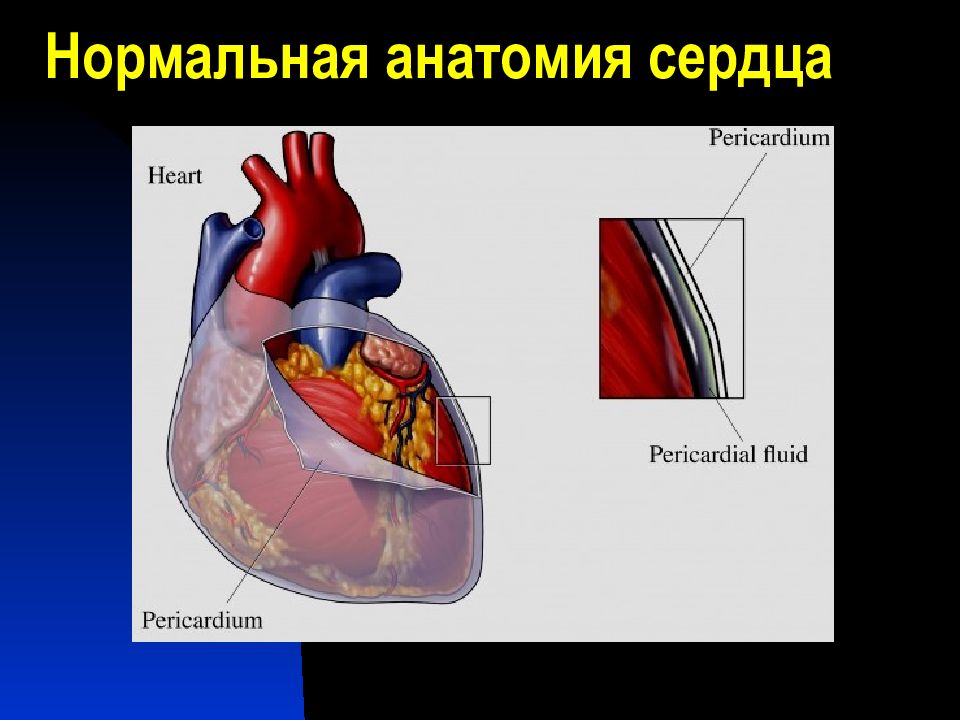 Нормальная анатомия сердца

Heart

Pericardium

Pericardial fluid

Pericardium